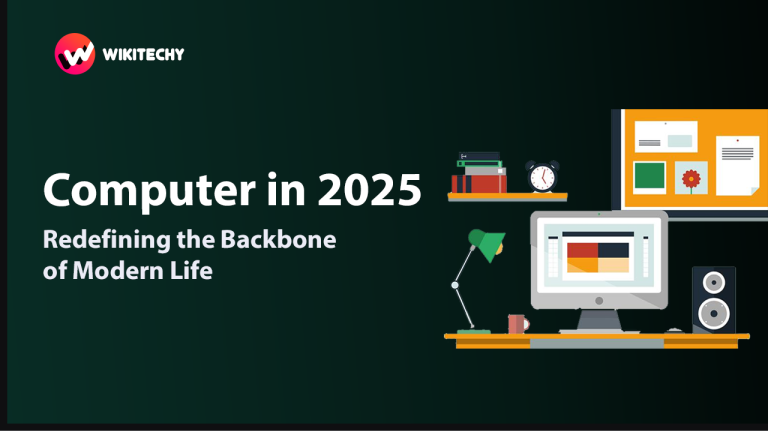 WIKITECHY

Computer in 2025

Redefining the Backbone of Modern Life